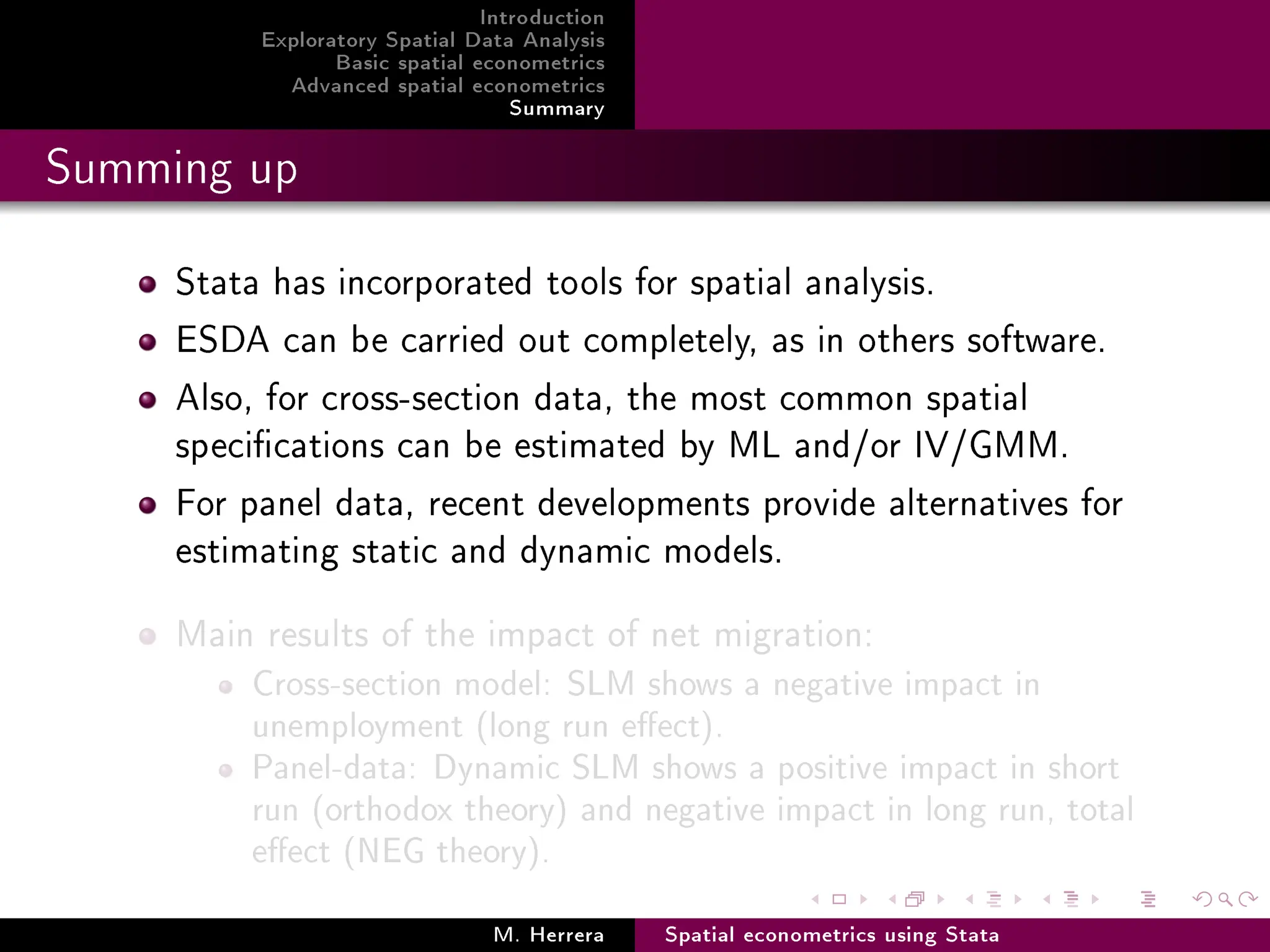 Introduction
Exploratory Spatial Data Analysis
Basic spatial econometrics
Advanced spatial econometrics
Summary

Summing up

- Stata has incorporated tools for spatial analysis.
- ESDA can be carried out completely, as in others software.
- Also, for cross-section data, the most common spatial specifications can be estimated by ML and/or IV/GMM.
- For panel data, recent developments provide alternatives for estimating static and dynamic models.

- Main results of the impact of net migration:
  - Cross-section model: SLM shows a negative impact in unemployment (long run effect).
  - Panel-data: Dynamic SLM shows a positive impact in short run (orthodox theory) and negative impact in long run, total effect (NEG theory).

M. Herrera
Spatial econometrics using Stata